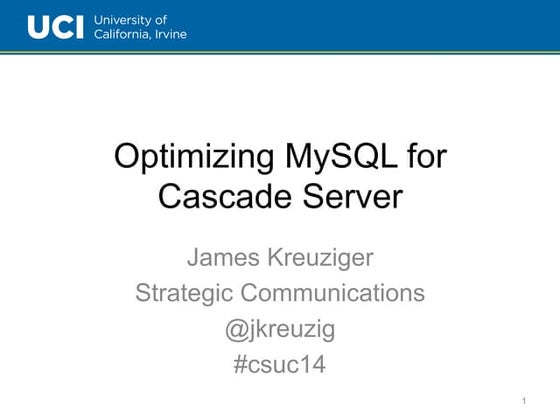 UCI University of California, Irvine

Optimizing MySQL for Cascade Server

James Kreuziger
Strategic Communications
@jkreuzig
#csuc14

1